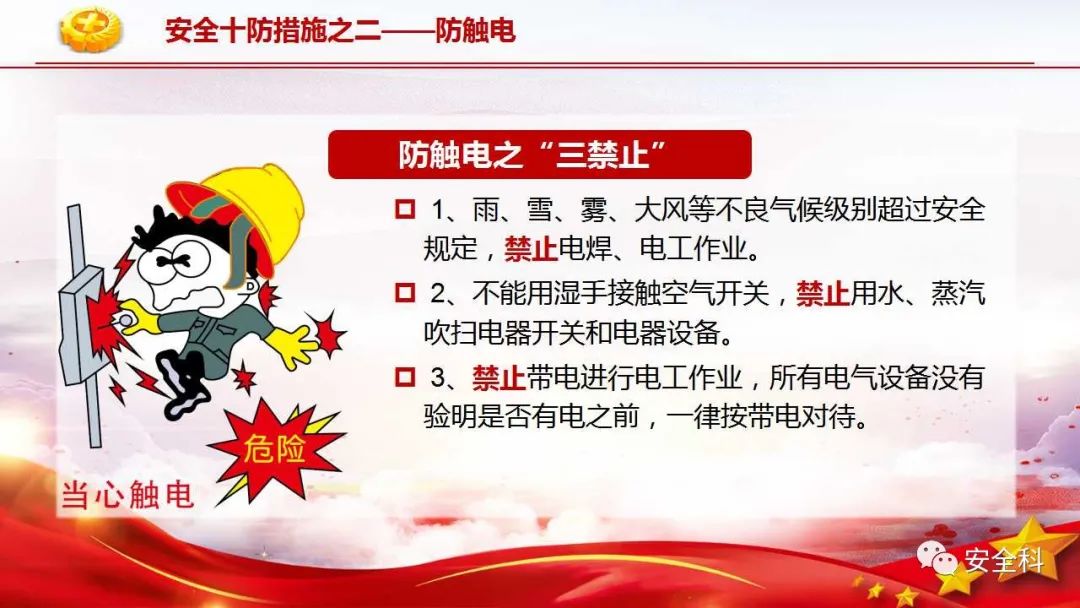 安全十防措施之二——防触电

防触电之“三禁止”

1、雨、雪、雾、大风等不良气候级别超过安全规定，禁止电焊、电工作业。

2、不能用湿手接触空气开关，禁止用水、蒸汽吹扫电器开关和电器设备。

3、禁止带电进行电工作业，所有电气设备没有验明是否有电之前，一律按带电对待。

危险

当心触电

安全科